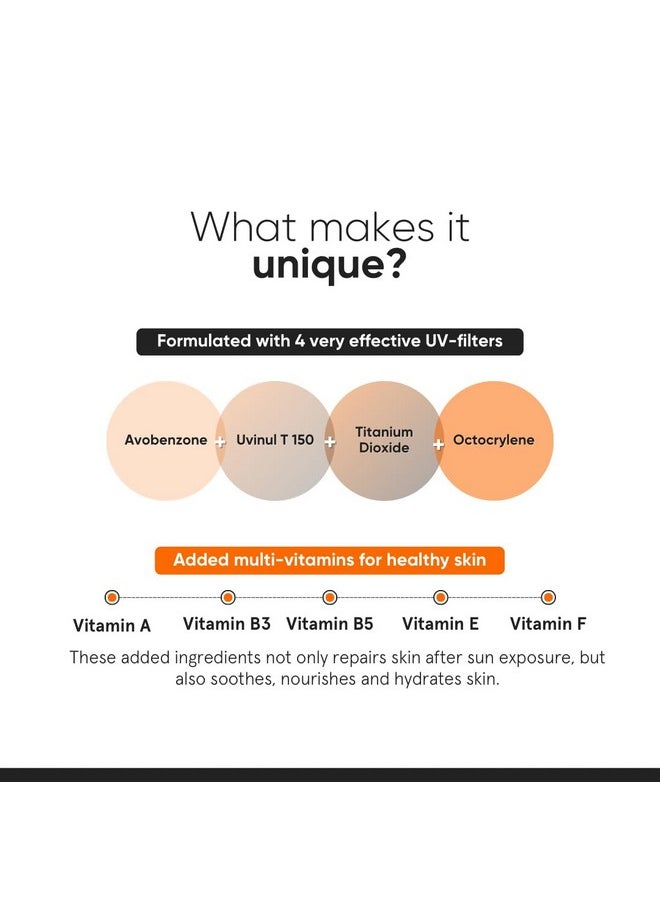 What makes it
unique?

Formulated with 4 very effective UV-filters

Avobenzone + Uvinul T 150 + Titanium Dioxide + Octocrylene

Added multi-vitamins for healthy skin

Vitamin A Vitamin B3 Vitamin B5 Vitamin E Vitamin F

These added ingredients not only repairs skin after sun exposure, but also soothes, nourishes and hydrates skin.